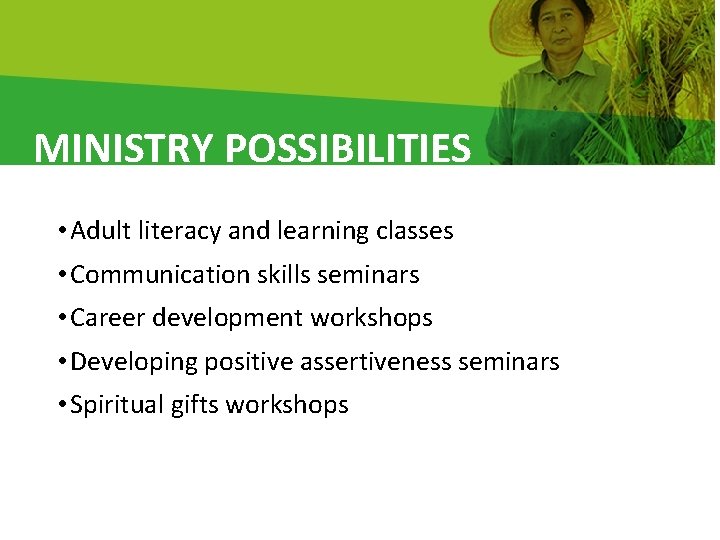 MINISTRY POSSIBILITIES

• Adult literacy and learning classes
• Communication skills seminars
• Career development workshops
• Developing positive assertiveness seminars
• Spiritual gifts workshops